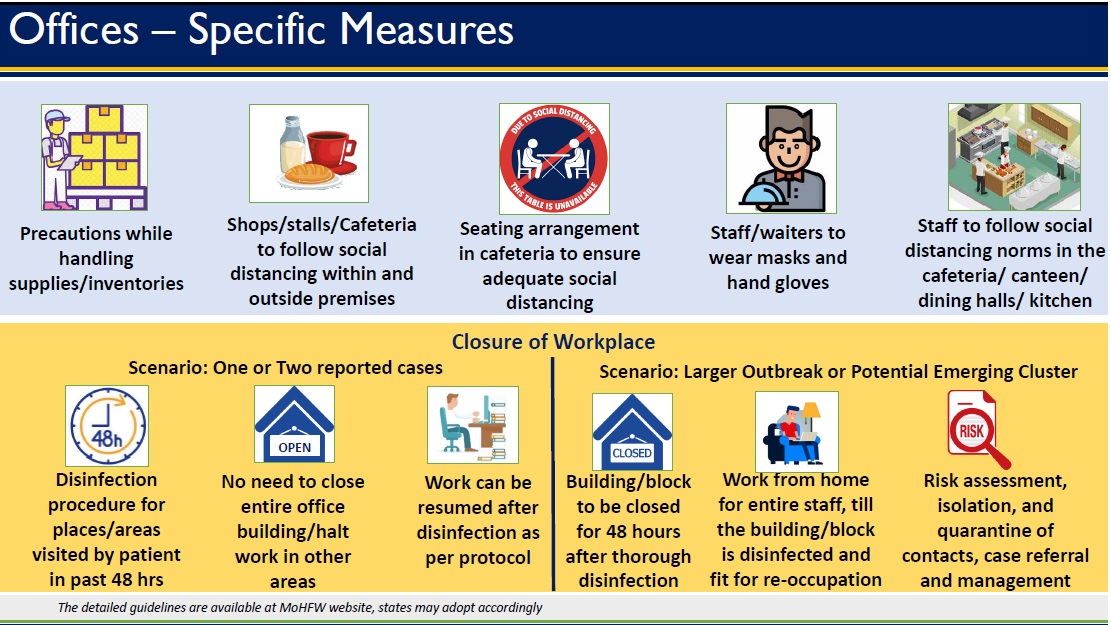 Offices – Specific Measures

Precautions while handling supplies/inventories

Shops/stalls/Cafeteria to follow social distancing within and outside premises

DUE TO SOCIAL DISTANCING THIS TABLE IS UNAVAILABLE

Seating arrangement in cafeteria to ensure adequate social distancing

Staff/waiters to wear masks and hand gloves

Staff to follow social distancing norms in the cafeteria/ canteen/ dining halls/ kitchen

Closure of Workplace

Scenario: One or Two reported cases

48h

Disinfection procedure for places/areas visited by patient in past 48 hrs

OPEN

No need to close entire office building/halt work in other areas

Work can be resumed after disinfection as per protocol

Scenario: Larger Outbreak or Potential Emerging Cluster

CLOSED

Building/block to be closed for 48 hours after thorough disinfection

Work from home for entire staff, till the building/block is disinfected and fit for re-occupation

RISK

Risk assessment, isolation, and quarantine of contacts, case referral and management

The detailed guidelines are available at MoHFW website, states may adopt accordingly